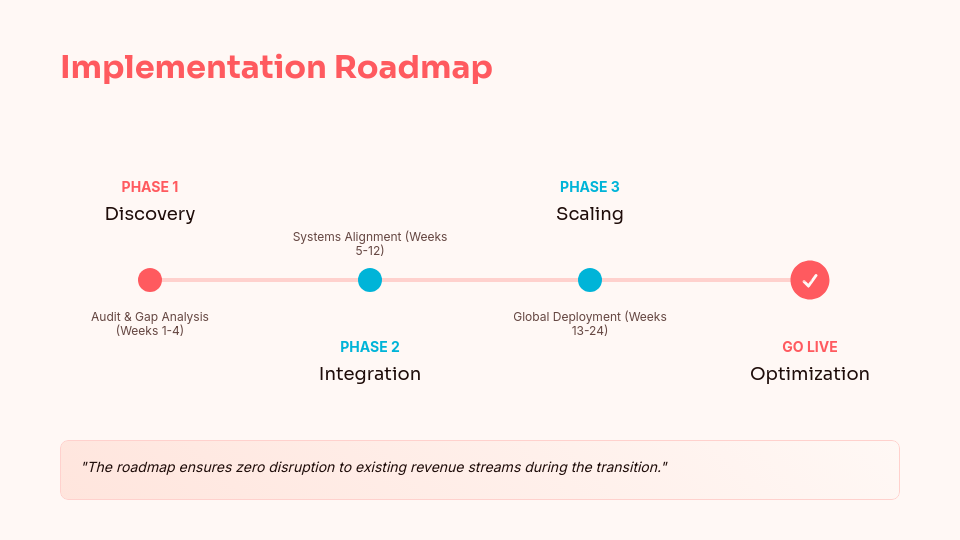 Implementation Roadmap

PHASE 1
Discovery

Audit & Gap Analysis (Weeks 1-4)

Systems Alignment (Weeks 5-12)

PHASE 2
Integration

PHASE 3
Scaling

Global Deployment (Weeks 13-24)

GO LIVE
Optimization

"The roadmap ensures zero disruption to existing revenue streams during the transition."